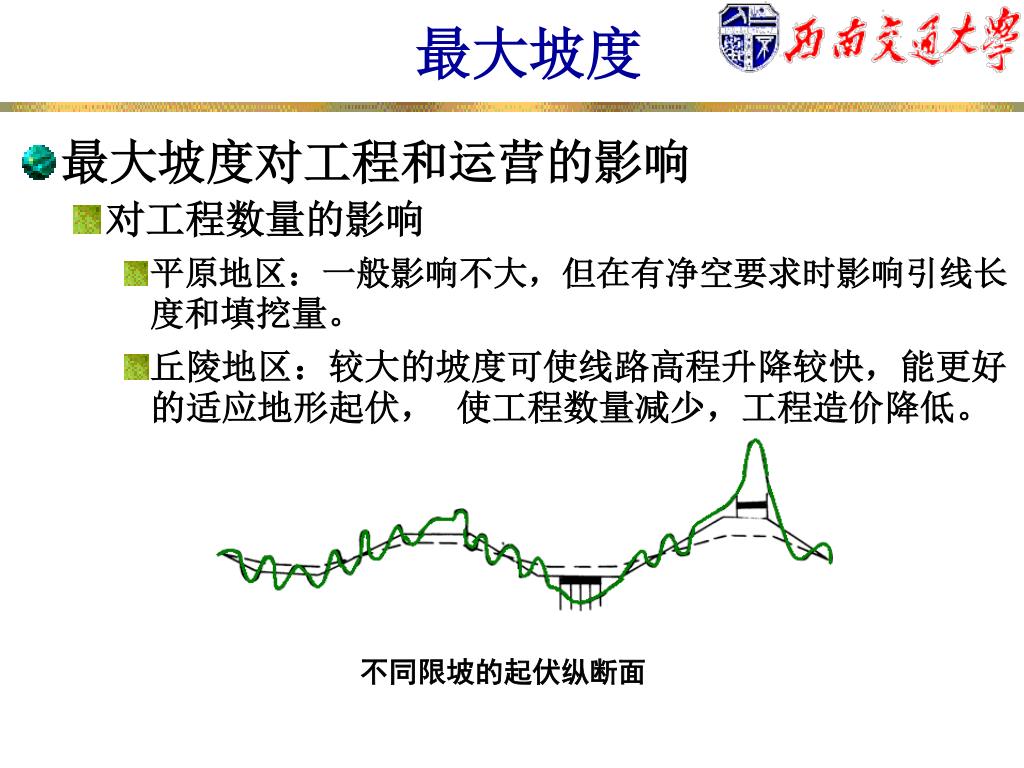 最大坡度

西南交通大学

最大坡度对工程和运营的影响

对工程数量的影响

平原地区：一般影响不大，但在有净空要求时影响引线长度和填挖量。

丘陵地区：较大的坡度可使线路高程升降较快，能更好的适应地形起伏， 使工程数量减少，工程造价降低。

不同限坡的起伏纵断面